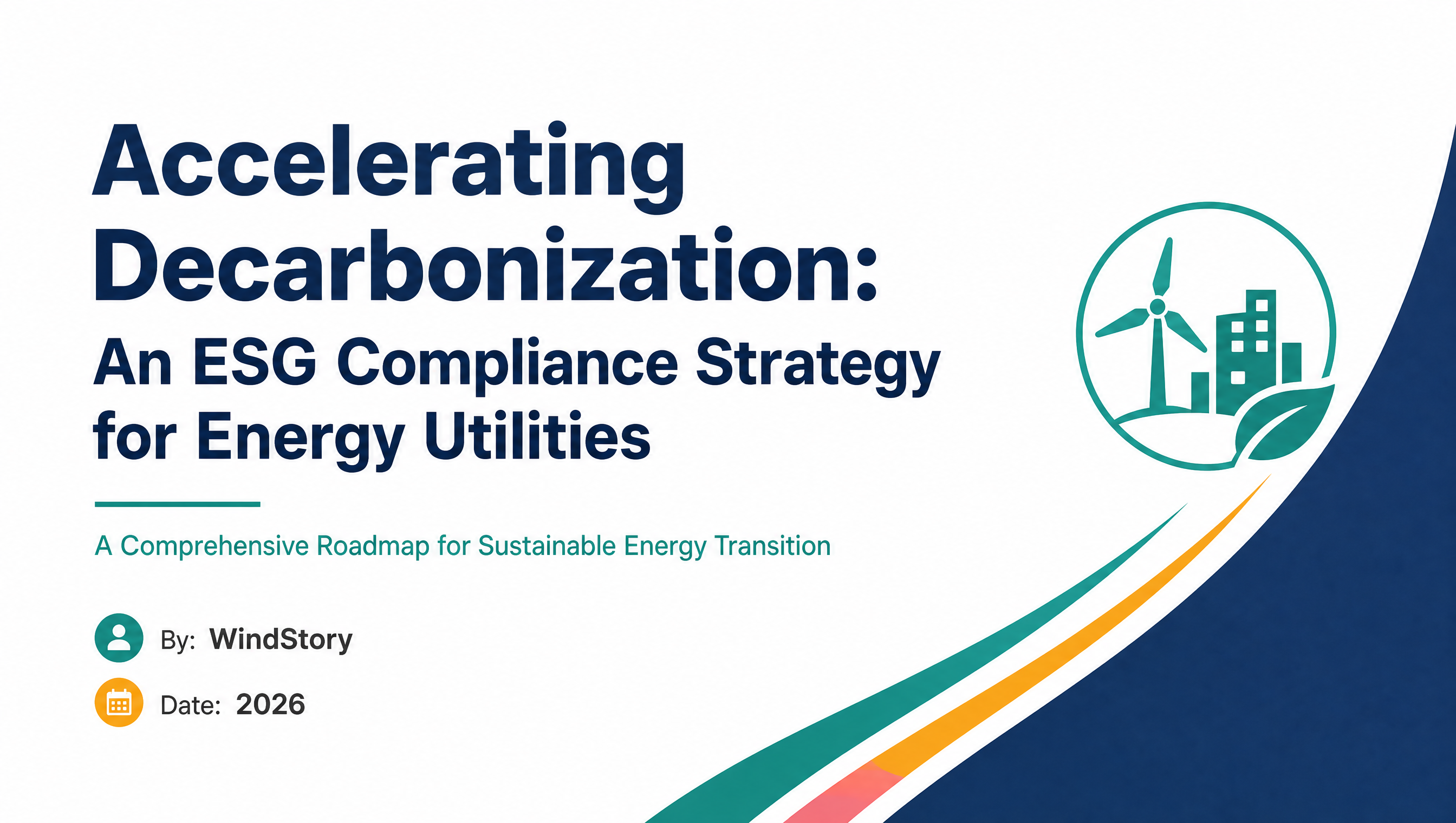 Accelerating Decarbonization:
An ESG Compliance Strategy for Energy Utilities

A Comprehensive Roadmap for Sustainable Energy Transition

By: WindStory

Date: 2026